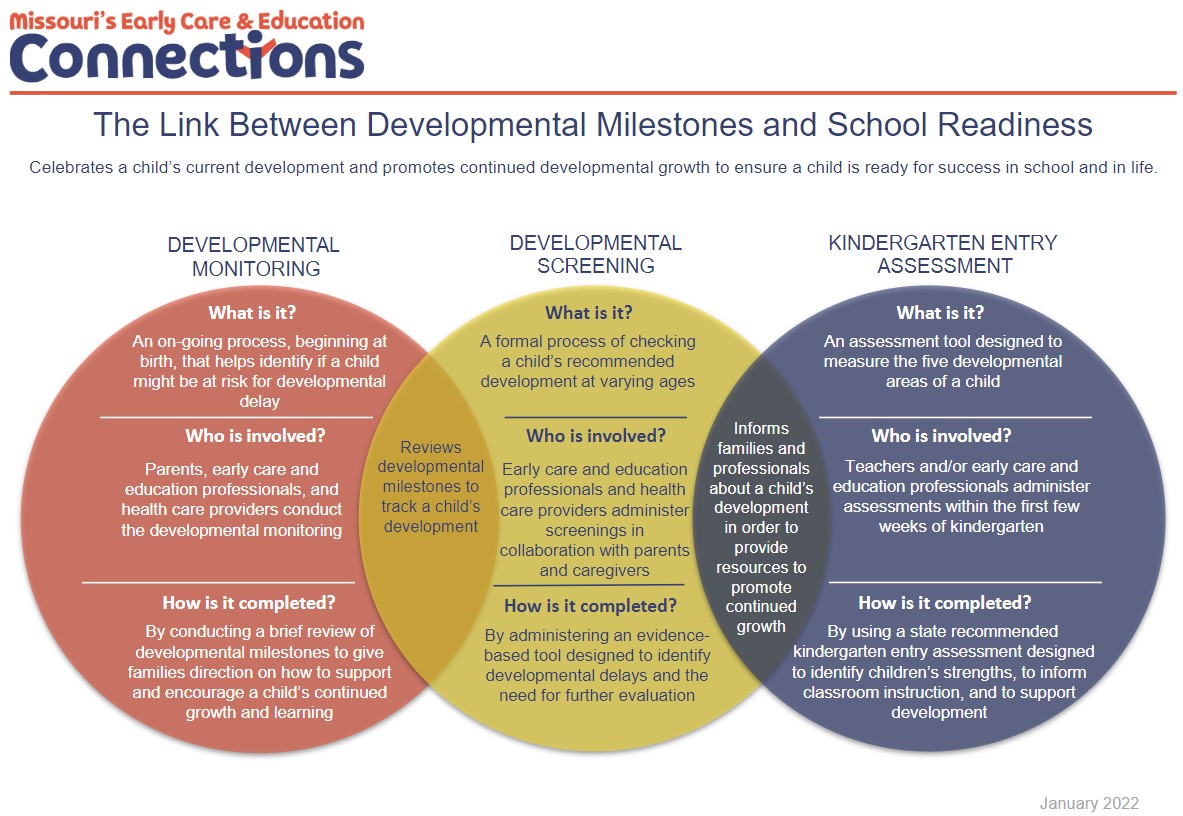 Missouri's Early Care & Education
Connections

The Link Between Developmental Milestones and School Readiness

Celebrates a child's current development and promotes continued developmental growth to ensure a child is ready for success in school and in life.

DEVELOPMENTAL MONITORING

What is it?

An on-going process, beginning at birth, that helps identify if a child might be at risk for developmental delay

Who is involved?

Parents, early care and education professionals, and health care providers conduct the developmental monitoring

How is it completed?

By conducting a brief review of developmental milestones to give families direction on how to support and encourage a child's continued growth and learning

Reviews developmental milestones to track a child's development

DEVELOPMENTAL SCREENING

What is it?

A formal process of checking a child's recommended development at varying ages

Who is involved?

Early care and education professionals and health care providers administer screenings in collaboration with parents and caregivers

How is it completed?

By administering an evidence-based tool designed to identify developmental delays and the need for further evaluation

Informs families and professionals about a child's development in order to provide resources to promote continued growth

KINDERGARTEN ENTRY ASSESSMENT

What is it?

An assessment tool designed to measure the five developmental areas of a child

Who is involved?

Teachers and/or early care and education professionals administer assessments within the first few weeks of kindergarten

How is it completed?

By using a state recommended kindergarten entry assessment designed to identify children's strengths, to inform classroom instruction, and to support development

January 2022